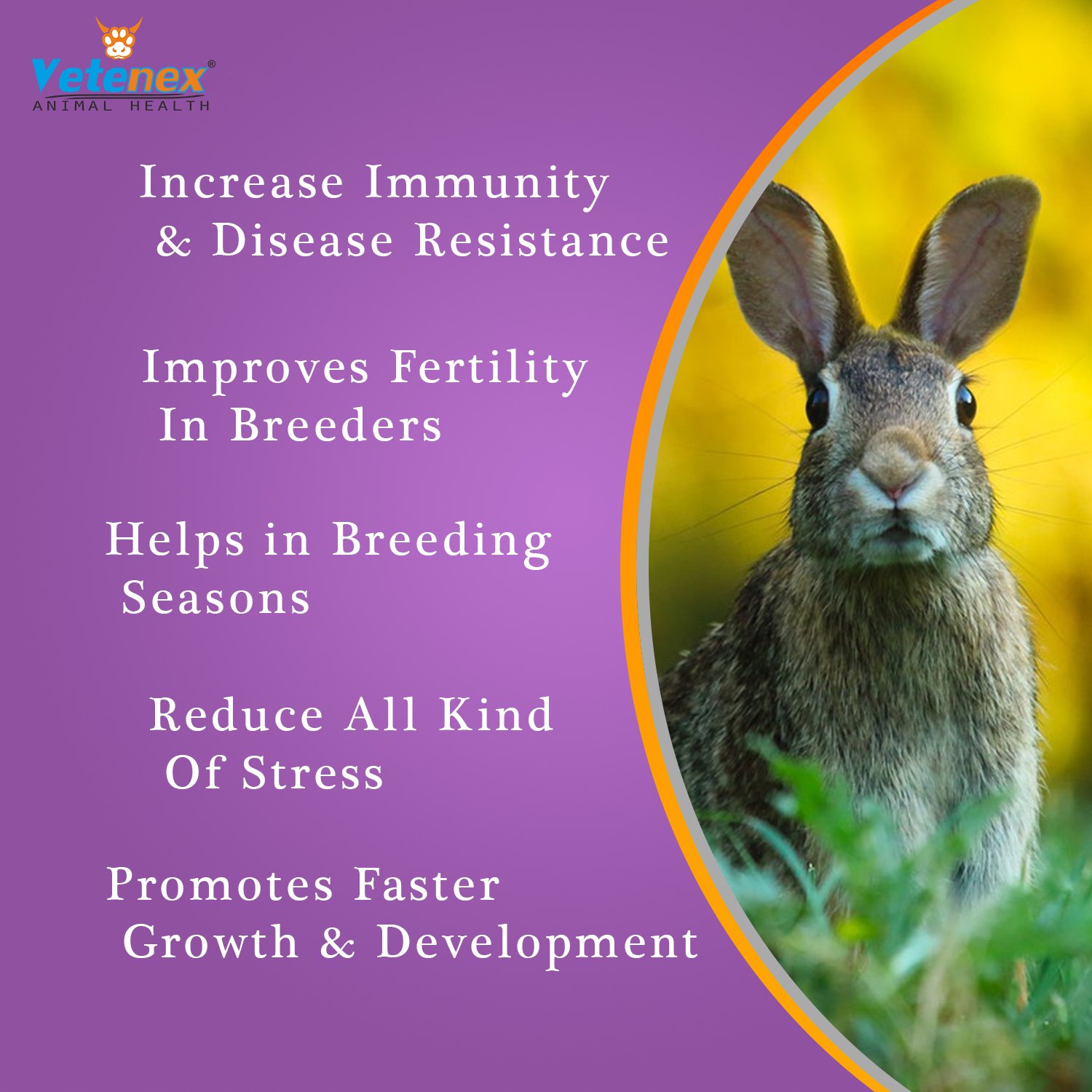 Vetenex®
ANIMAL HEALTH

Increase Immunity & Disease Resistance

Improves Fertility In Breeders

Helps in Breeding Seasons

Reduce All Kind Of Stress

Promotes Faster Growth & Development